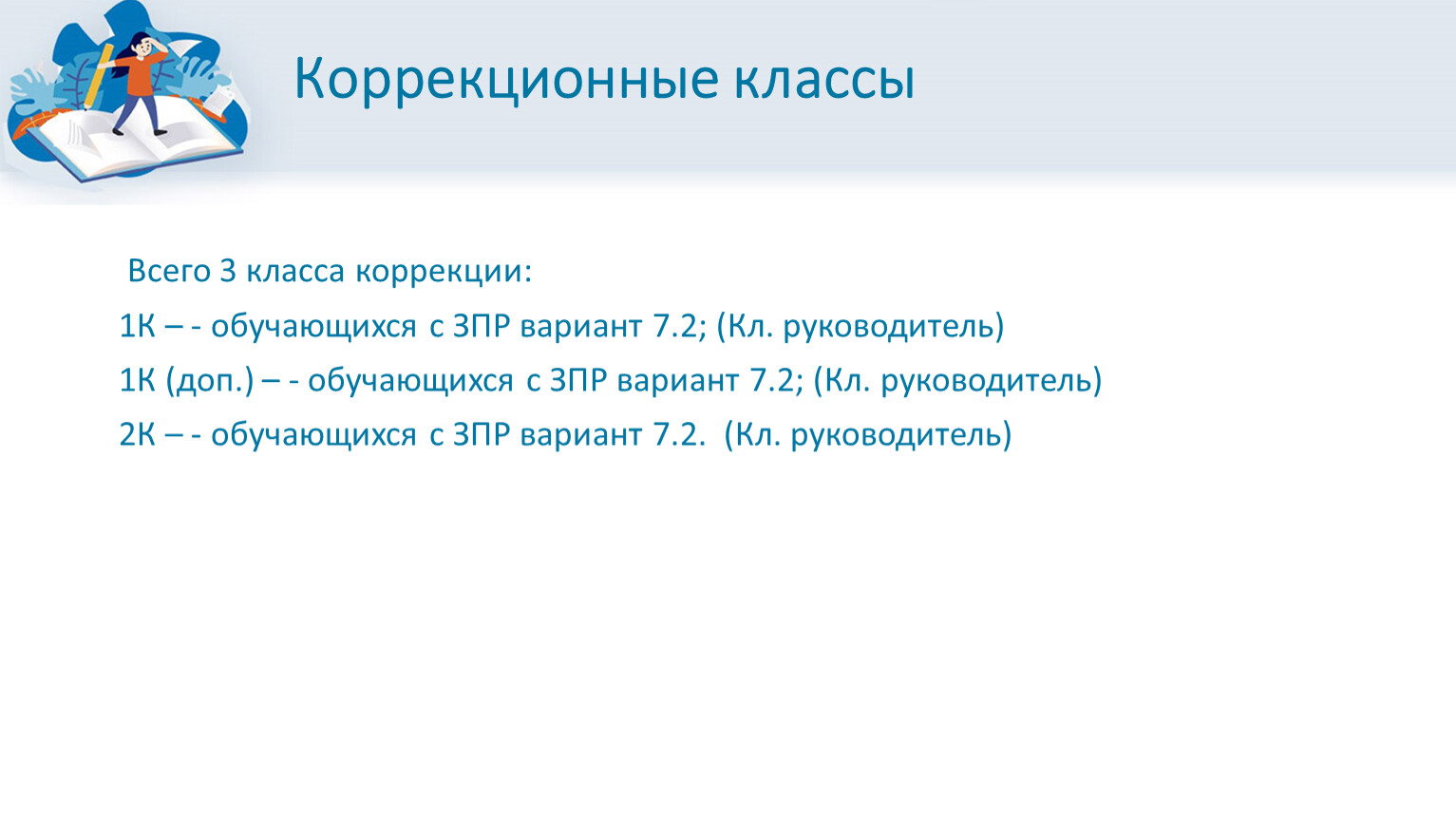 Коррекционные классы

Всего 3 класса коррекции:

1К – - обучающихся с ЗПР вариант 7.2; (Кл. руководитель)

1К (доп.) – - обучающихся с ЗПР вариант 7.2; (Кл. руководитель)

2К – - обучающихся с ЗПР вариант 7.2. (Кл. руководитель)